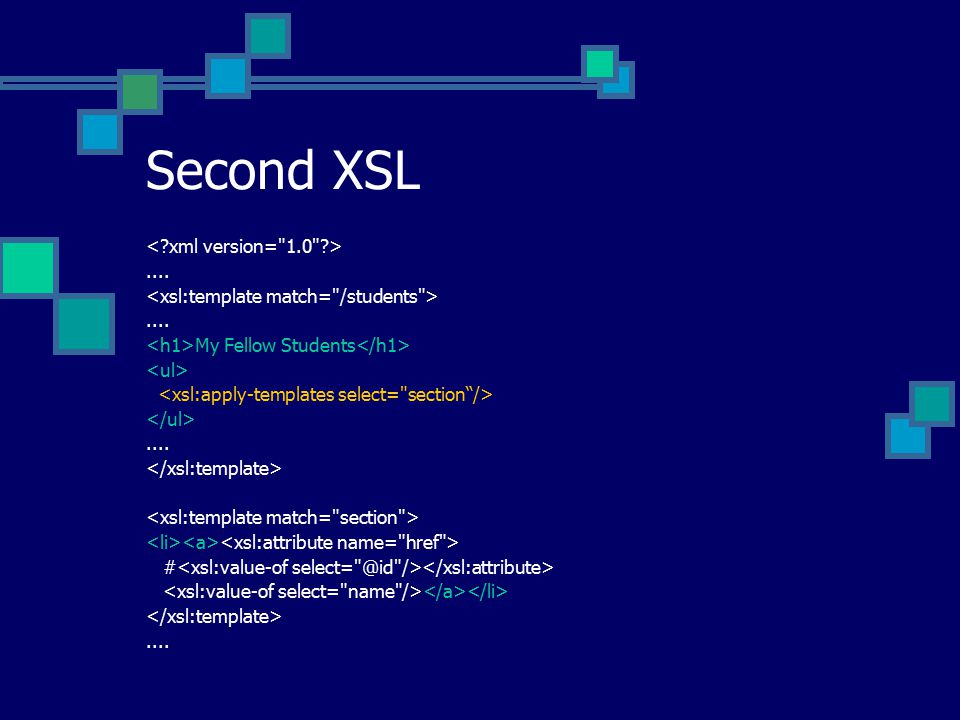 Second XSL

<?xml version="1.0"?>
....
<xsl:template match="/students">
....
<h1>My Fellow Students</h1>
<ul>
<xsl:apply-templates select="section“/>
</ul>
....
</xsl:template>

<xsl:template match="section">
<li><a><xsl:attribute name="href">
#<xsl:value-of select="@id"/></xsl:attribute>
<xsl:value-of select="name"/></a></li>
</xsl:template>
....